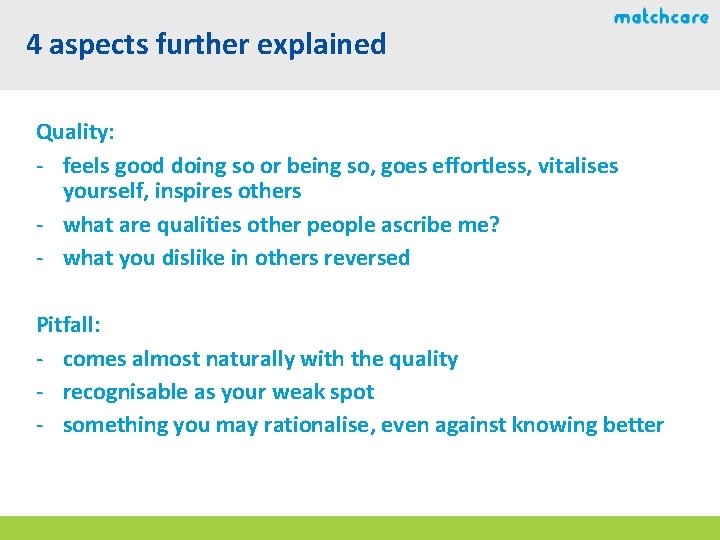 matchcare

4 aspects further explained

Quality:
- feels good doing so or being so, goes effortless, vitalises yourself, inspires others
- what are qualities other people ascribe me?
- what you dislike in others reversed

Pitfall:
- comes almost naturally with the quality
- recognisable as your weak spot
- something you may rationalise, even against knowing better